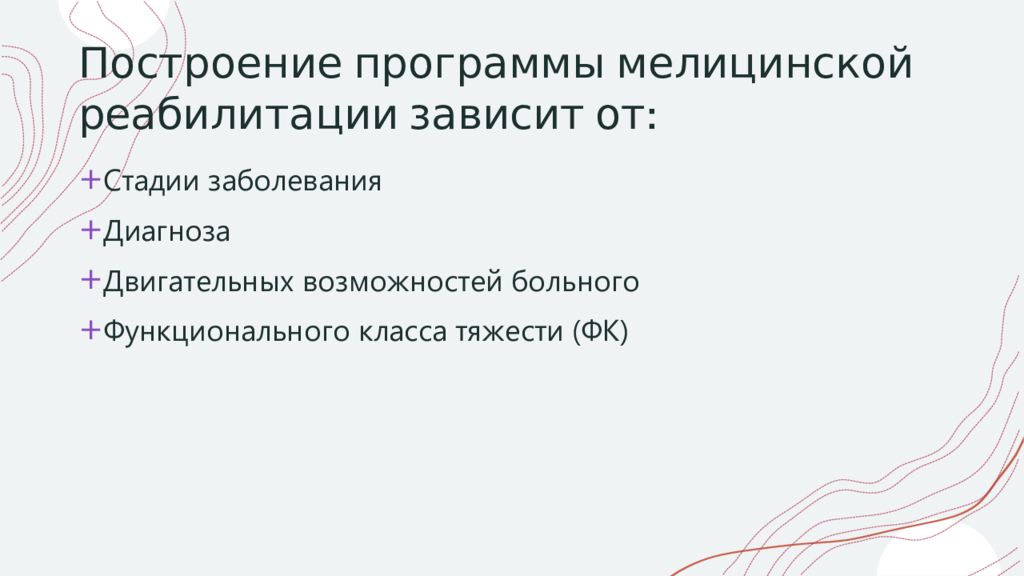 Построение программы мелицинской реабилитации зависит от:

+Стадии заболевания

+Диагноза

+Двигательных возможностей больного

+Функционального класса тяжести (ФК)